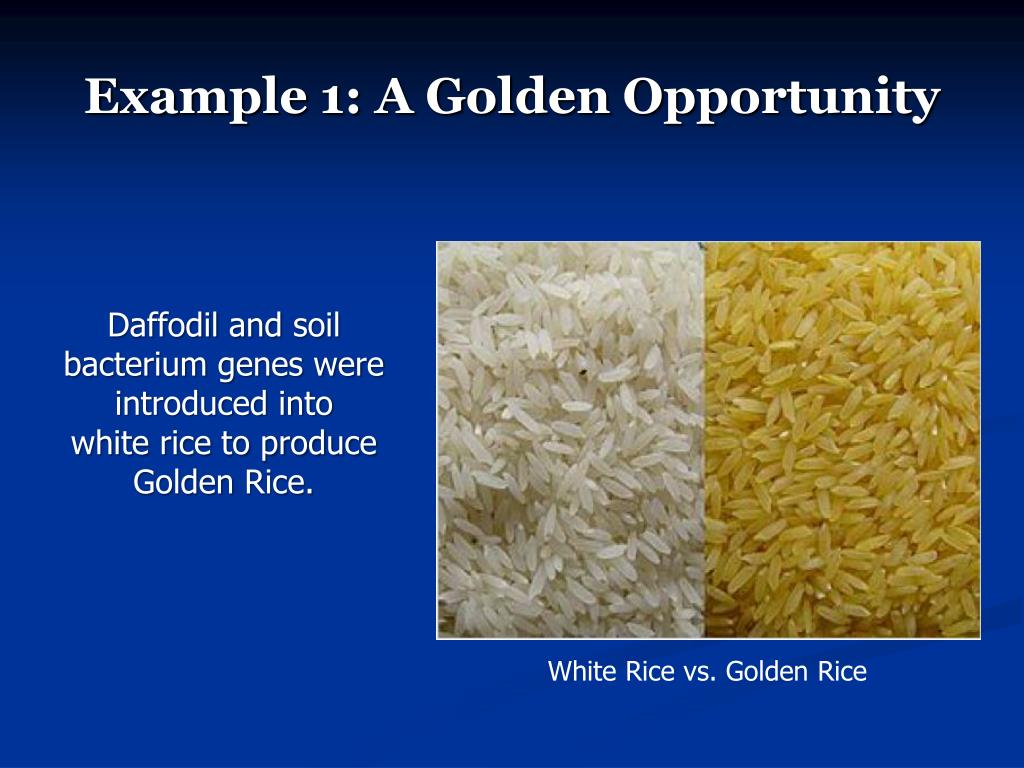 Example 1: A Golden Opportunity

Daffodil and soil bacterium genes were introduced into white rice to produce Golden Rice.

White Rice vs. Golden Rice